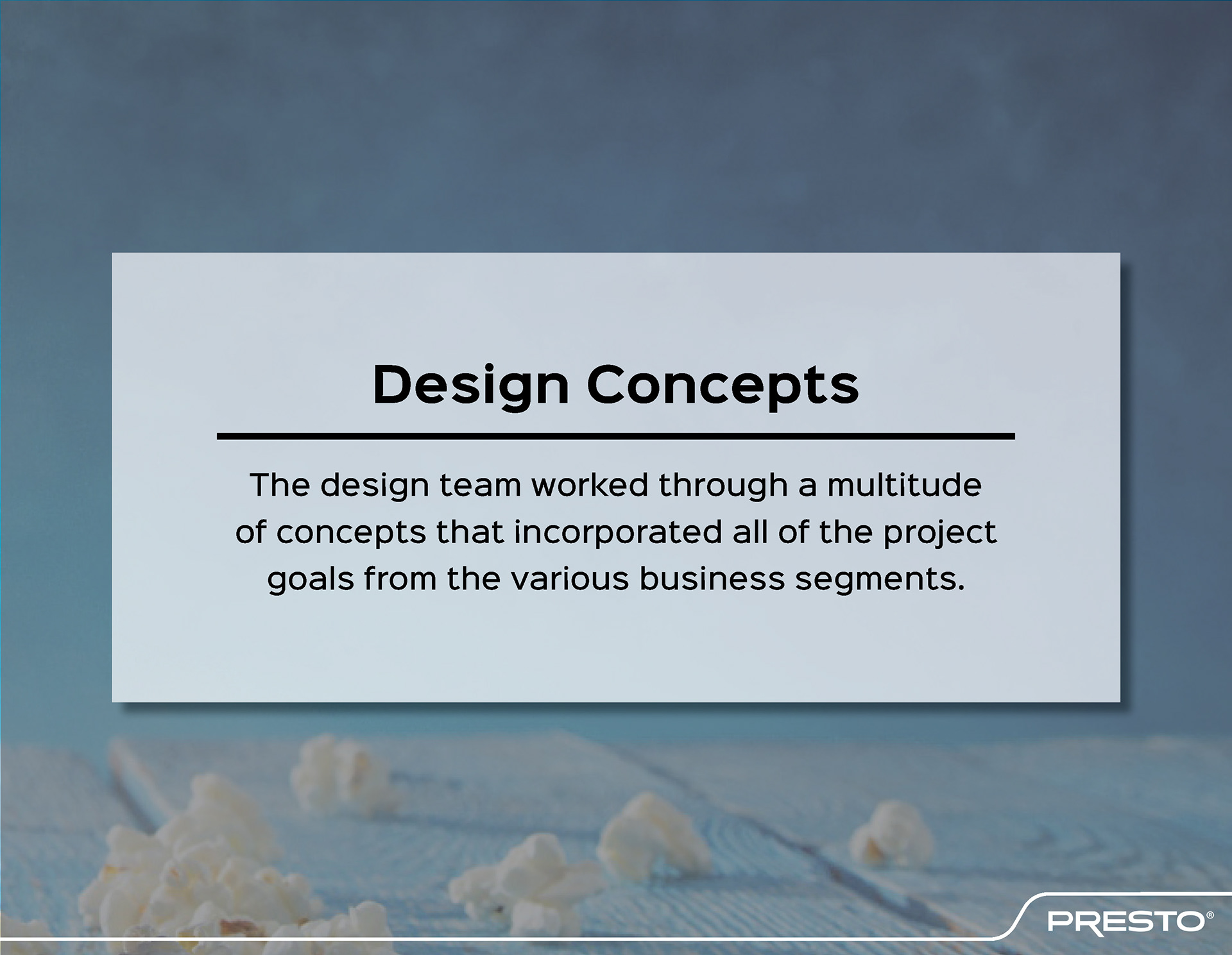 Design Concepts

The design team worked through a multitude of concepts that incorporated all of the project goals from the various business segments.

PRESTO®